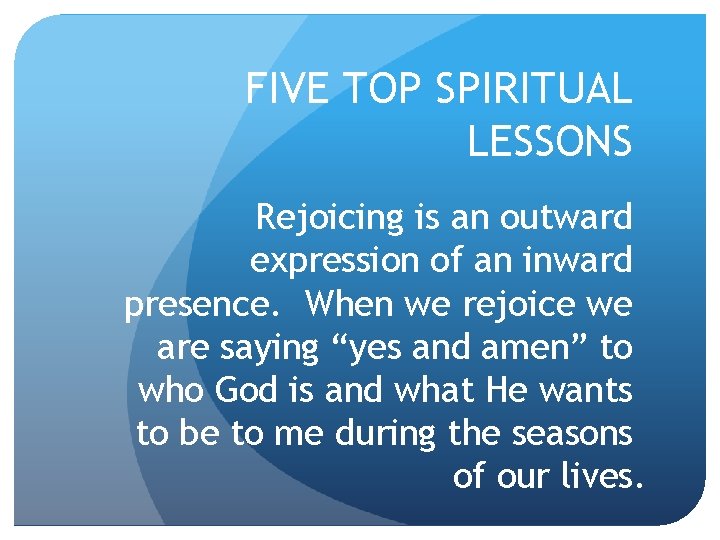 FIVE TOP SPIRITUAL LESSONS

Rejoicing is an outward expression of an inward presence. When we rejoice we are saying “yes and amen” to who God is and what He wants to be to me during the seasons of our lives.